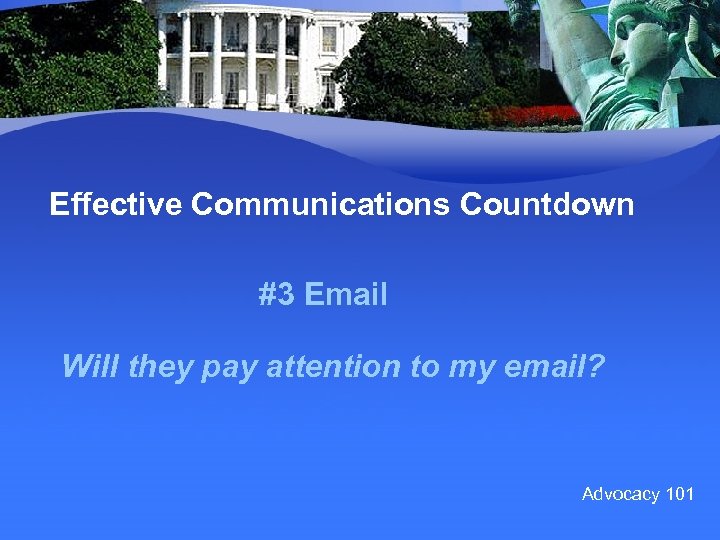 Effective Communications Countdown

#3 Email

Will they pay attention to my email?

Advocacy 101